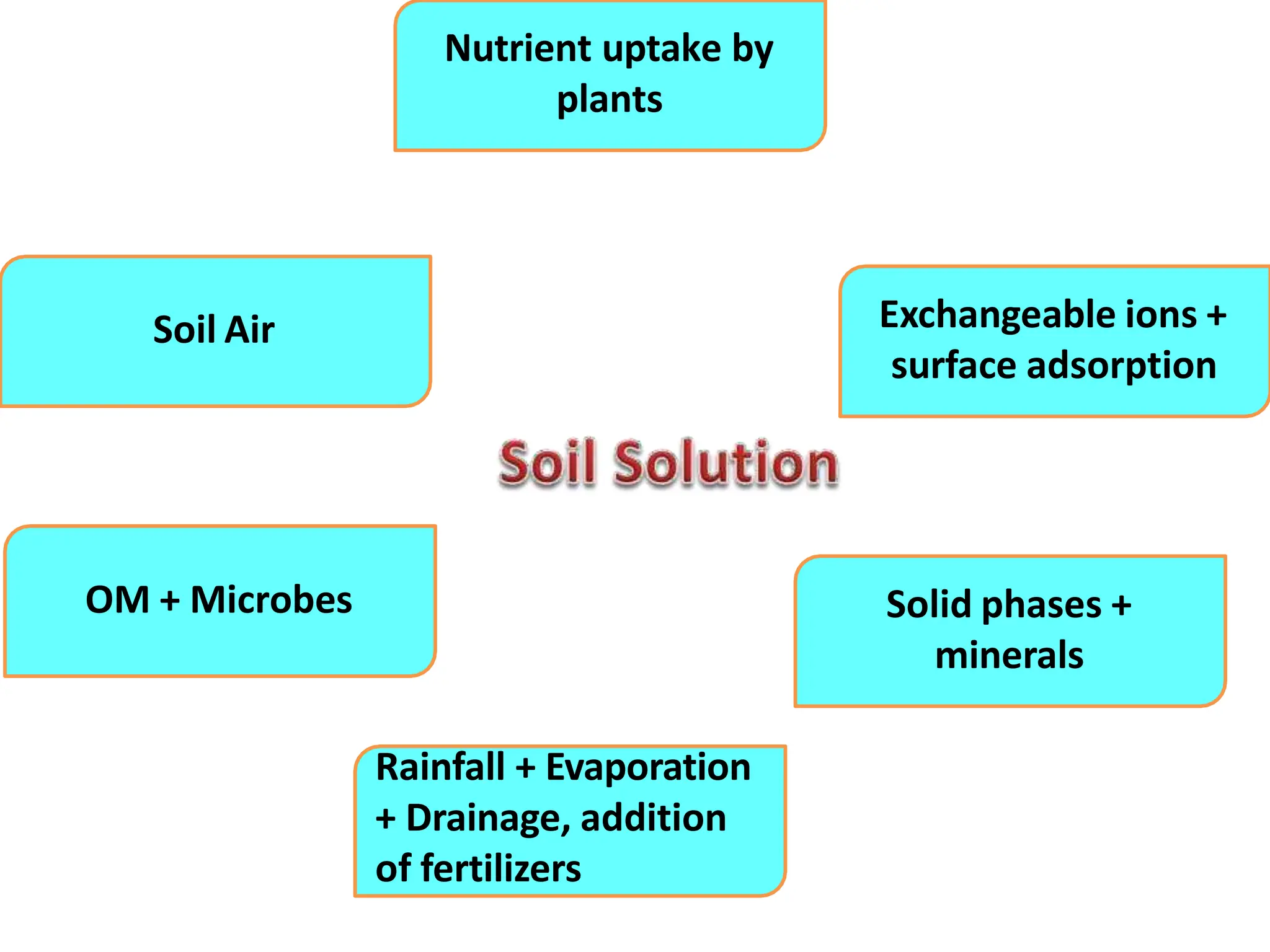 Nutrient uptake by plants

Soil Air

Exchangeable ions + surface adsorption

Soil Solution

OM + Microbes

Solid phases + minerals

Rainfall + Evaporation + Drainage, addition of fertilizers